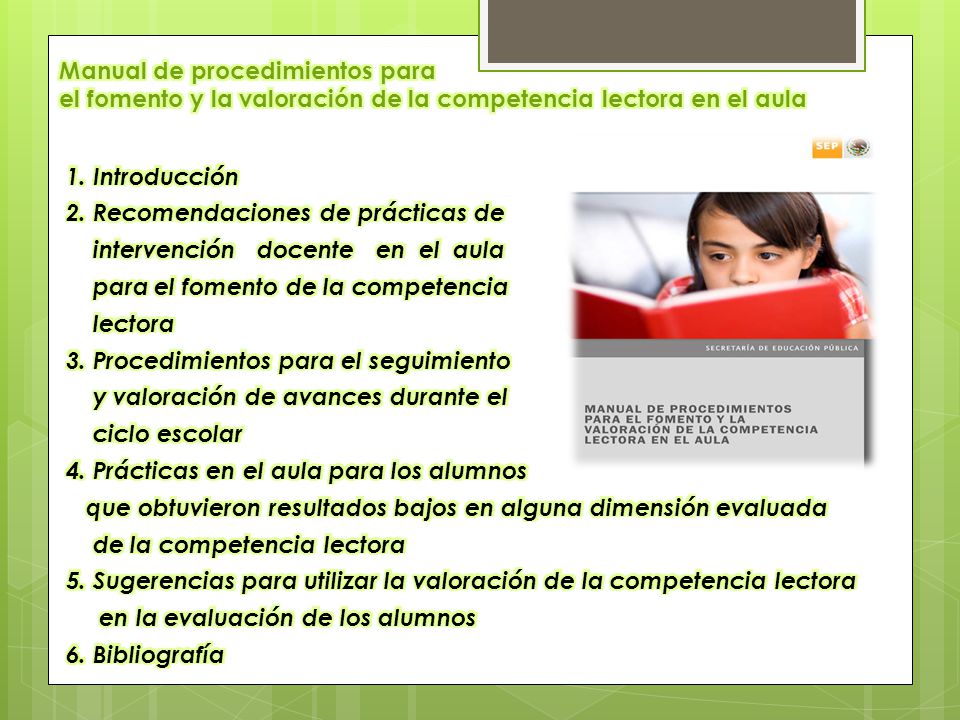 Manual de procedimientos para
el fomento y la valoración de la competencia lectora en el aula

SEP

1. Introducción
2. Recomendaciones de prácticas de intervención docente en el aula para el fomento de la competencia lectora
3. Procedimientos para el seguimiento y valoración de avances durante el ciclo escolar
4. Prácticas en el aula para los alumnos que obtuvieron resultados bajos en alguna dimensión evaluada de la competencia lectora
5. Sugerencias para utilizar la valoración de la competencia lectora en la evaluación de los alumnos
6. Bibliografía

SECRETARÍA DE EDUCACIÓN PÚBLICA

MANUAL DE PROCEDIMIENTOS PARA EL FOMENTO Y LA VALORACIÓN DE LA COMPETENCIA LECTORA EN EL AULA